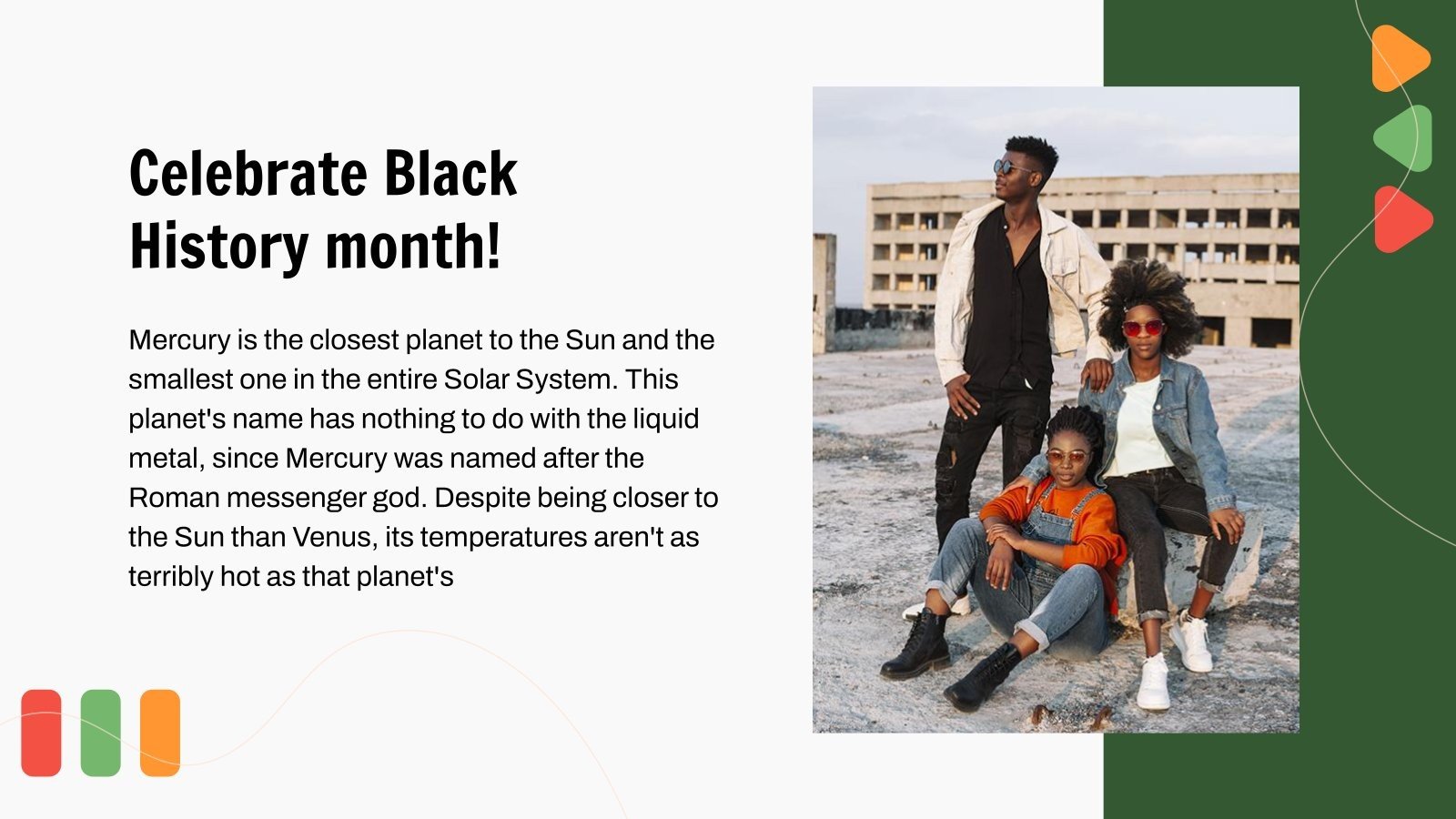 Celebrate Black History month!

Mercury is the closest planet to the Sun and the smallest one in the entire Solar System. This planet's name has nothing to do with the liquid metal, since Mercury was named after the Roman messenger god. Despite being closer to the Sun than Venus, its temperatures aren't as terribly hot as that planet's